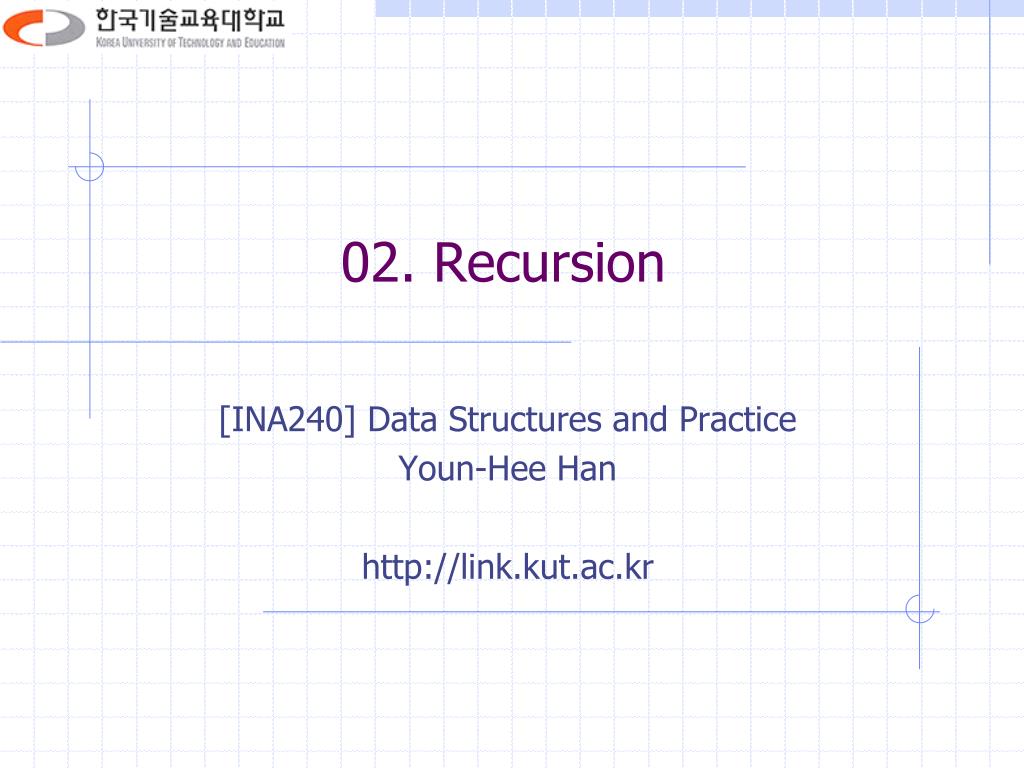 한국기술교육대학교
KOREA UNIVERSITY OF TECHNOLOGY AND EDUCATION

02. Recursion

[INA240] Data Structures and Practice
Youn-Hee Han

http://link.kut.ac.kr